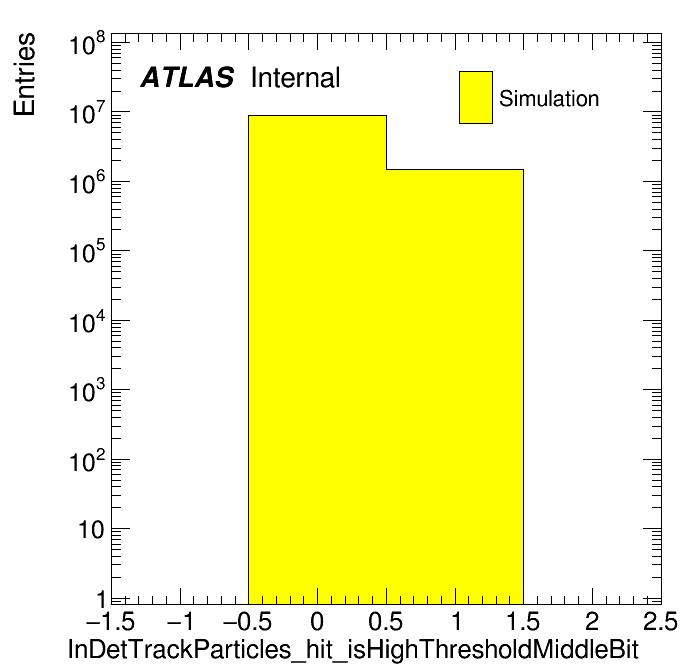 Entries

$10^8$
$10^7$
$10^6$
$10^5$
$10^4$
$10^3$
$10^2$
10
1

ATLAS Internal

Simulation

−1.5 −1 −0.5 0 0.5 1 1.5 2 2.5

InDetTrackParticles_hit_isHighThresholdMiddleBit